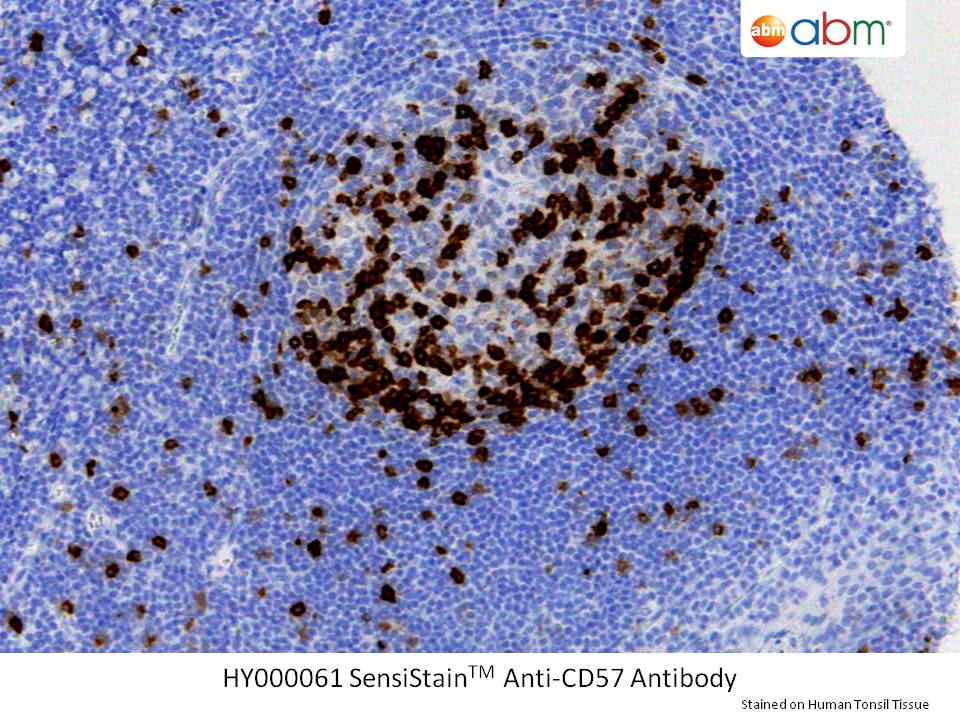 abm abm®

HY000061 SensiStain$^{TM}$ Anti-CD57 Antibody

Stained on Human Tonsil Tissue